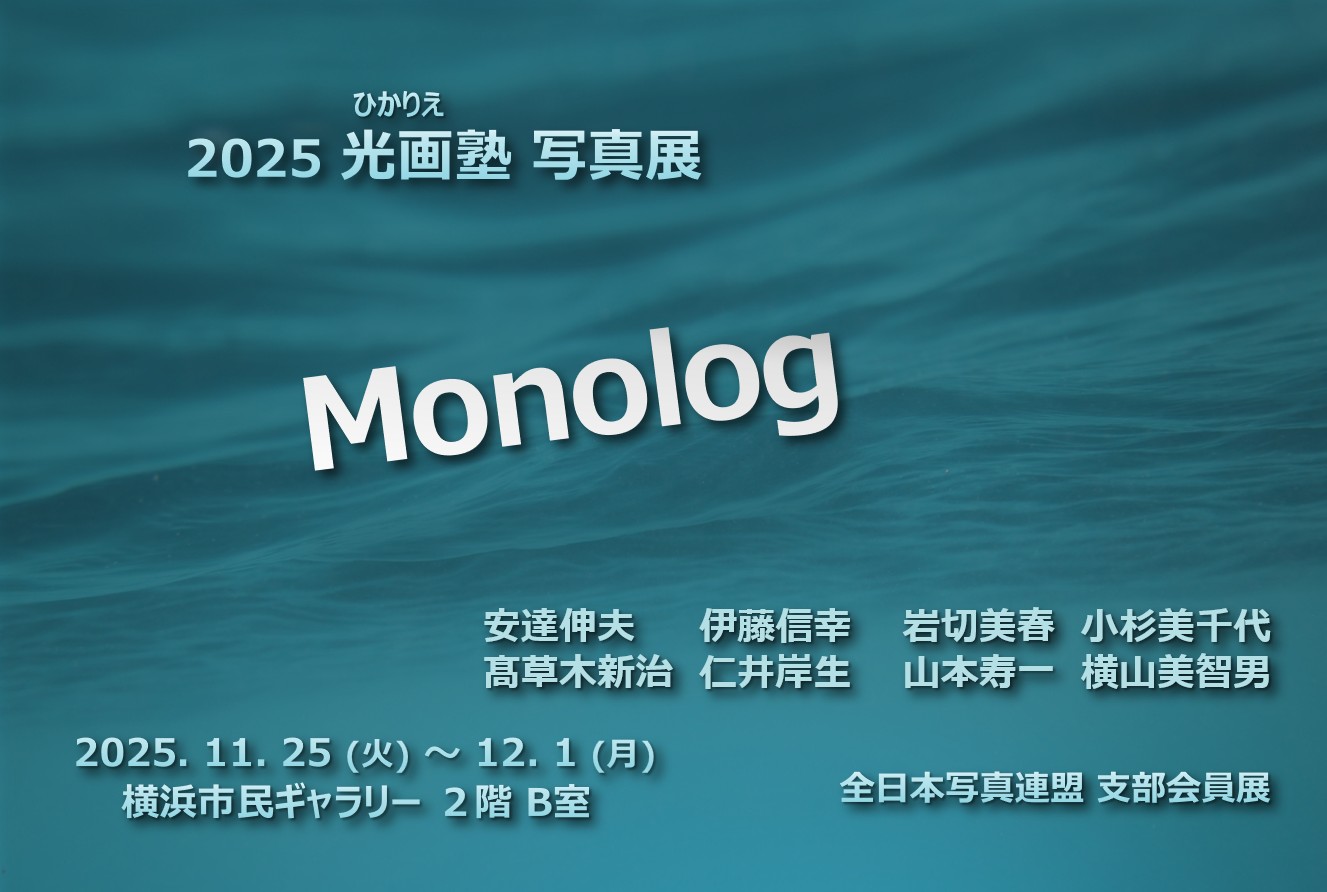 ひかりえ
2025 光画塾 写真展

Monolog

安達伸夫 伊藤信幸 岩切美春 小杉美千代
髙草木新治 仁井岸生 山本寿一 横山美智男

2025. 11. 25 (火) ～ 12. 1 (月)
横浜市民ギャラリー 2階 B室

全日本写真連盟 支部会員展